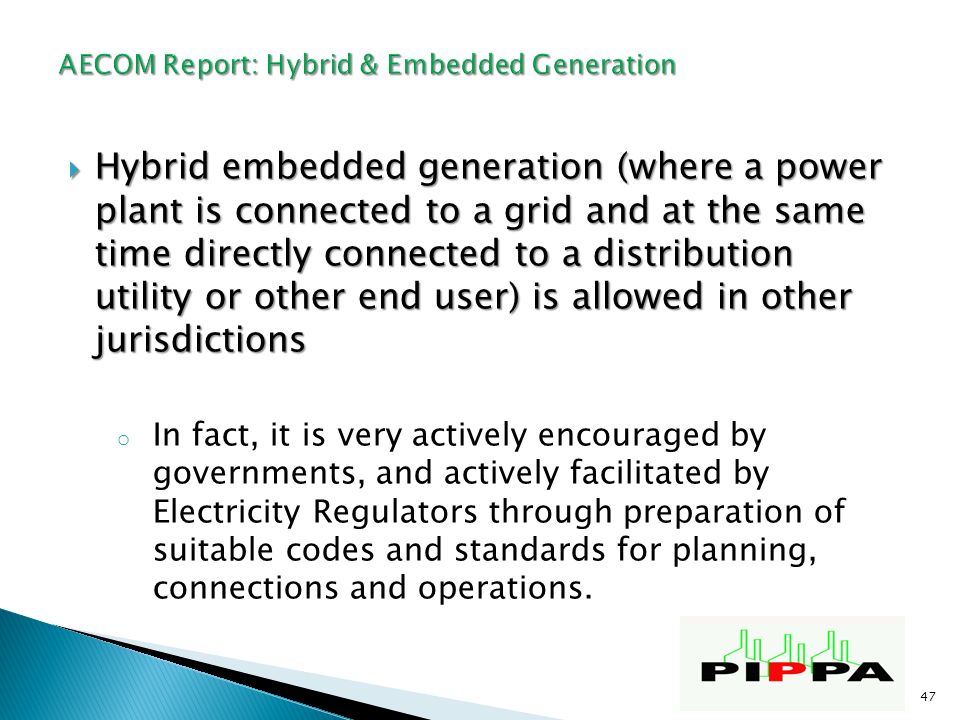 AECOM Report: Hybrid & Embedded Generation

Hybrid embedded generation (where a power plant is connected to a grid and at the same time directly connected to a distribution utility or other end user) is allowed in other jurisdictions

In fact, it is very actively encouraged by governments, and actively facilitated by Electricity Regulators through preparation of suitable codes and standards for planning, connections and operations.

PIPPA

47